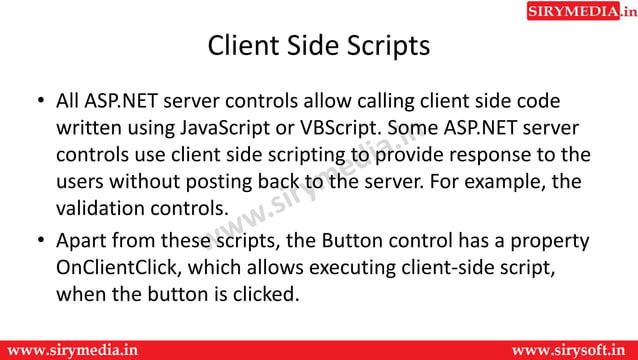 SIRYMEDIA.in

Client Side Scripts

• All ASP.NET server controls allow calling client side code written using JavaScript or VBScript. Some ASP.NET server controls use client side scripting to provide response to the users without posting back to the server. For example, the validation controls.

• Apart from these scripts, the Button control has a property OnClientClick, which allows executing client-side script, when the button is clicked.

www.sirymedia.in

www.sirymedia.in www.sirysoft.in